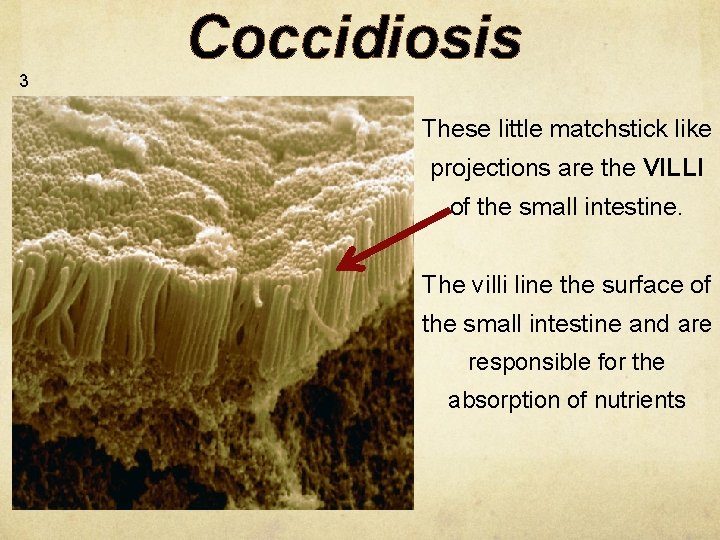 Coccidiosis

3

These little matchstick like projections are the VILLI of the small intestine.

The villi line the surface of the small intestine and are responsible for the absorption of nutrients